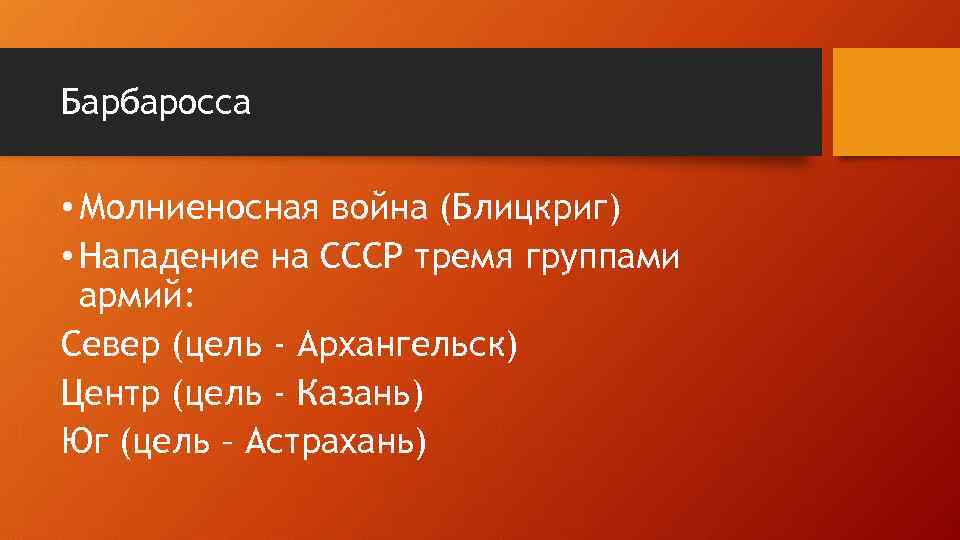 Барбаросса

• Молниеносная война (Блицкриг)
• Нападение на СССР тремя группами армий:

Север (цель - Архангельск)
Центр (цель - Казань)
Юг (цель – Астрахань)